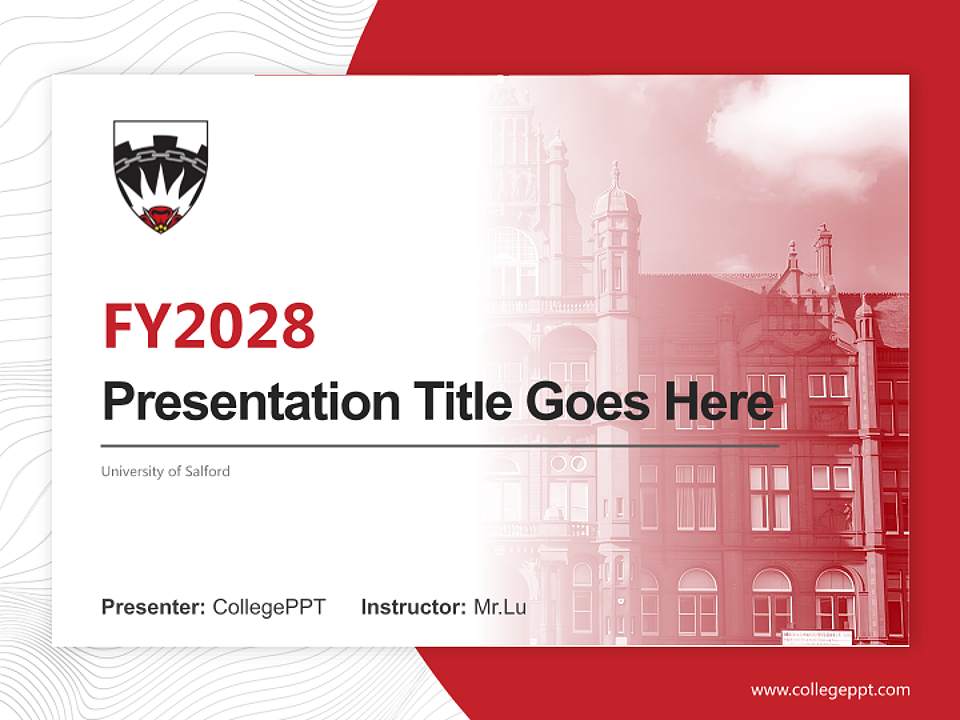 FY2028

Presentation Title Goes Here

University of Salford

Presenter: CollegePPT Instructor: Mr.Lu

www.collegeppt.com